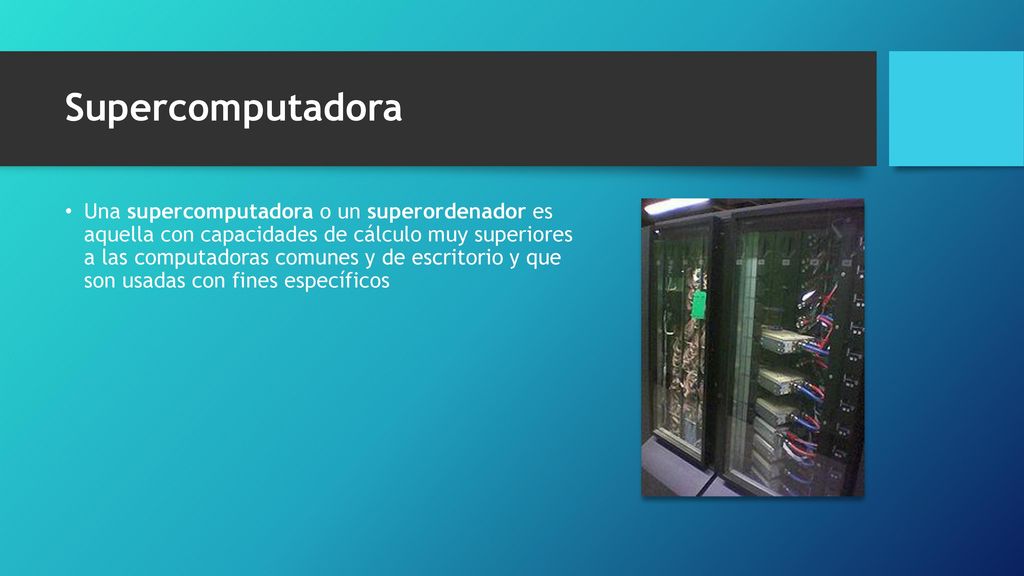 Supercomputadora

• Una supercomputadora o un superordenador es aquella con capacidades de cálculo muy superiores a las computadoras comunes y de escritorio y que son usadas con fines específicos